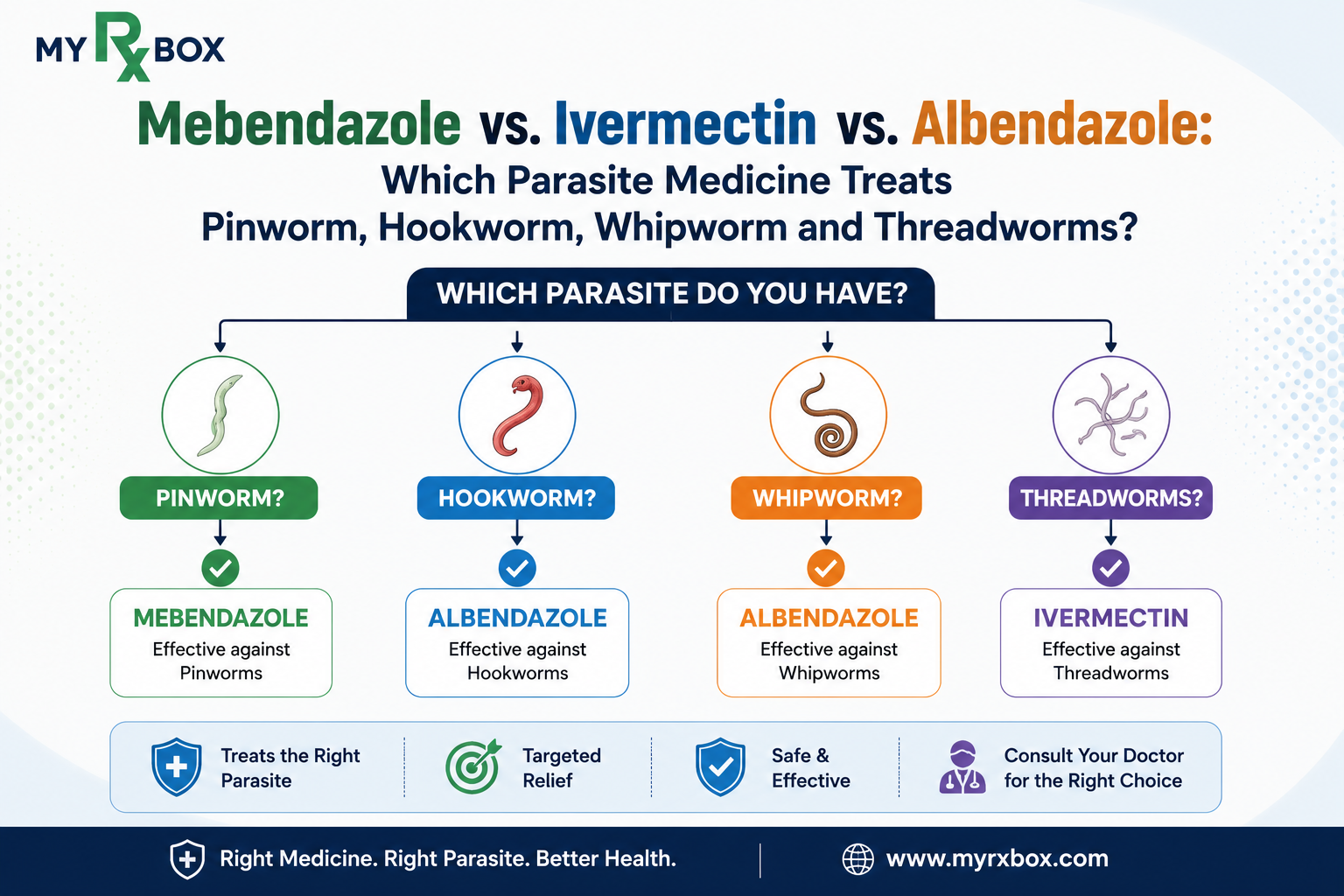 MY Rx BOX

Mebendazole vs. Ivermectin vs. Albendazole:
Which Parasite Medicine Treats Pinworm, Hookworm, Whipworm and Threadworms?

WHICH PARASITE DO YOU HAVE?

PINWORM?

MEBENDAZOLE
Effective against Pinworms

HOOKWORM?

ALBENDAZOLE
Effective against Hookworms

WHIPWORM?

ALBENDAZOLE
Effective against Whipworms

THREADWORMS?

IVERMECTIN
Effective against Threadworms

Treats the Right Parasite

Targeted Relief

Safe & Effective

Consult Your Doctor for the Right Choice

Right Medicine. Right Parasite. Better Health.

www.myrxbox.com